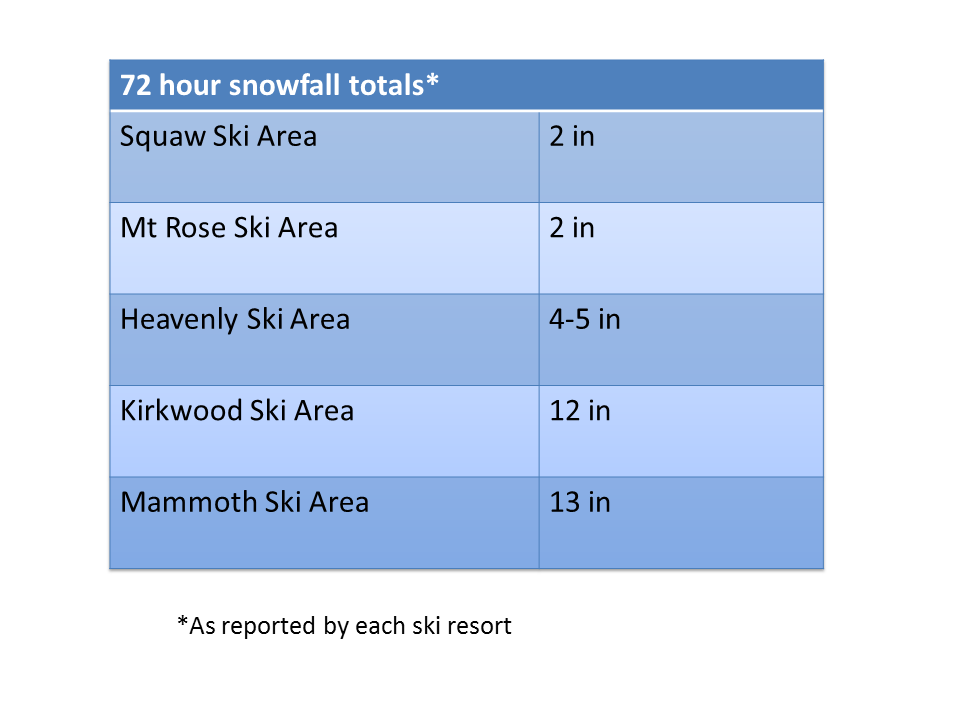 | 72 hour snowfall totals* | |
|---|---|
| Squaw Ski Area | 2 in |
| Mt Rose Ski Area | 2 in |
| Heavenly Ski Area | 4-5 in |
| Kirkwood Ski Area | 12 in |
| Mammoth Ski Area | 13 in |

*As reported by each ski resort